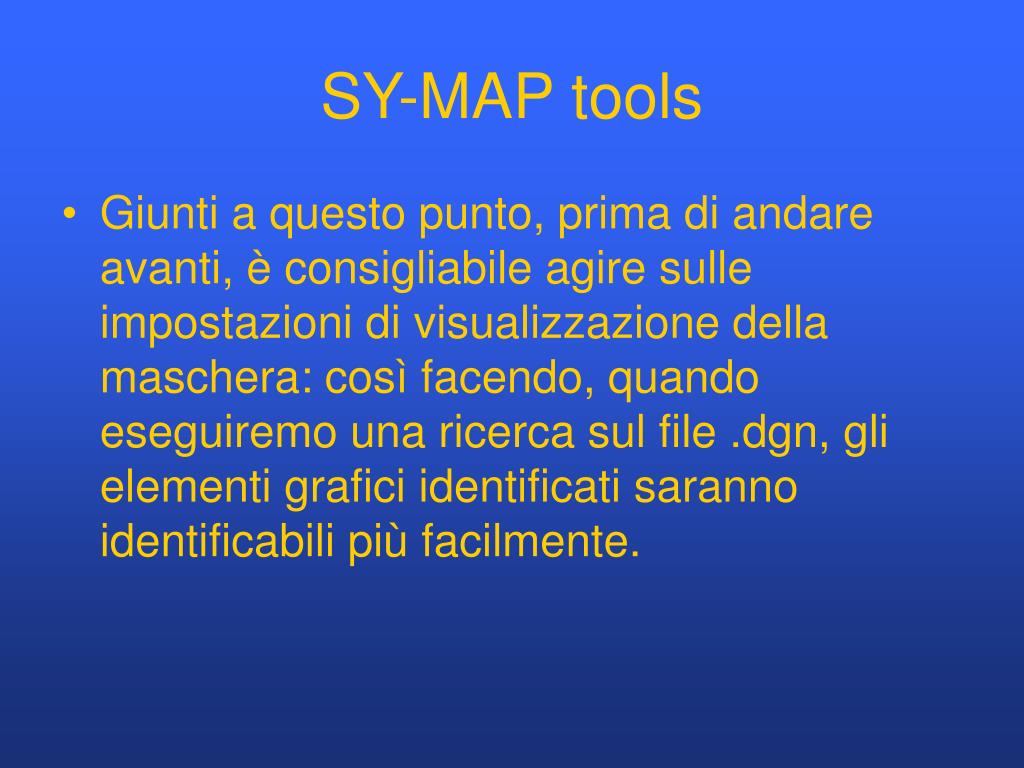 SY-MAP tools

• Giunti a questo punto, prima di andare avanti, è consigliabile agire sulle impostazioni di visualizzazione della maschera: così facendo, quando eseguiremo una ricerca sul file .dgn, gli elementi grafici identificati saranno identificabili più facilmente.